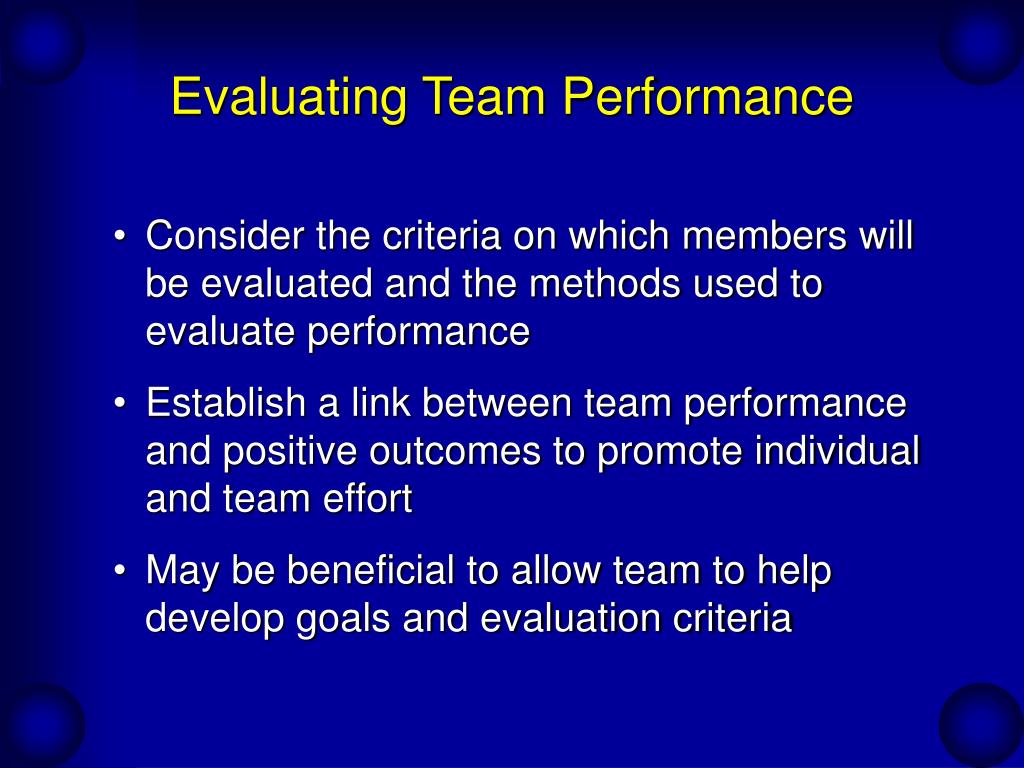 Evaluating Team Performance

• Consider the criteria on which members will be evaluated and the methods used to evaluate performance

• Establish a link between team performance and positive outcomes to promote individual and team effort

• May be beneficial to allow team to help develop goals and evaluation criteria